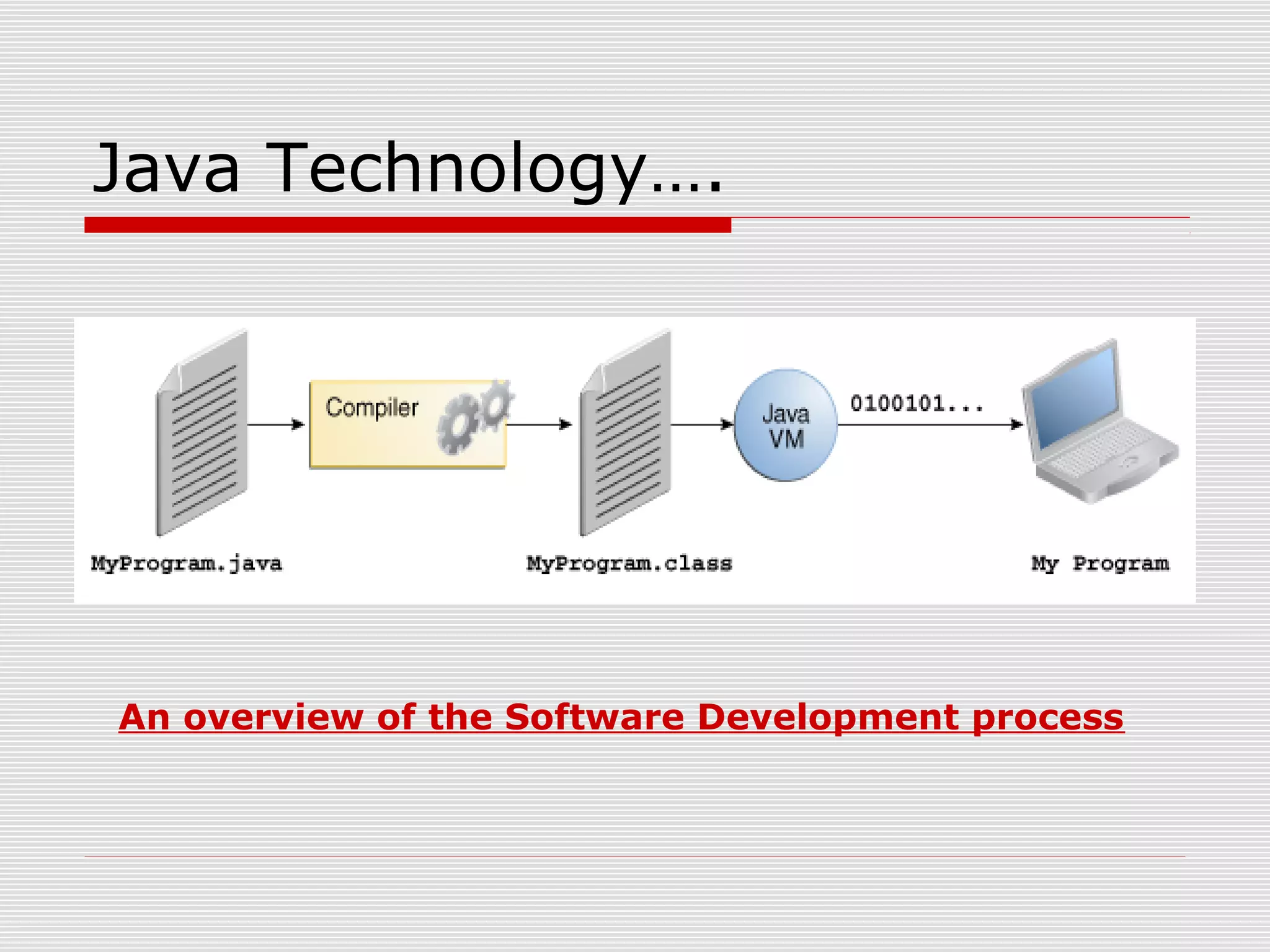 Java Technology….

Compiler

Java VM

0100101...

MyProgram.java

MyProgram.class

My Program

An overview of the Software Development process